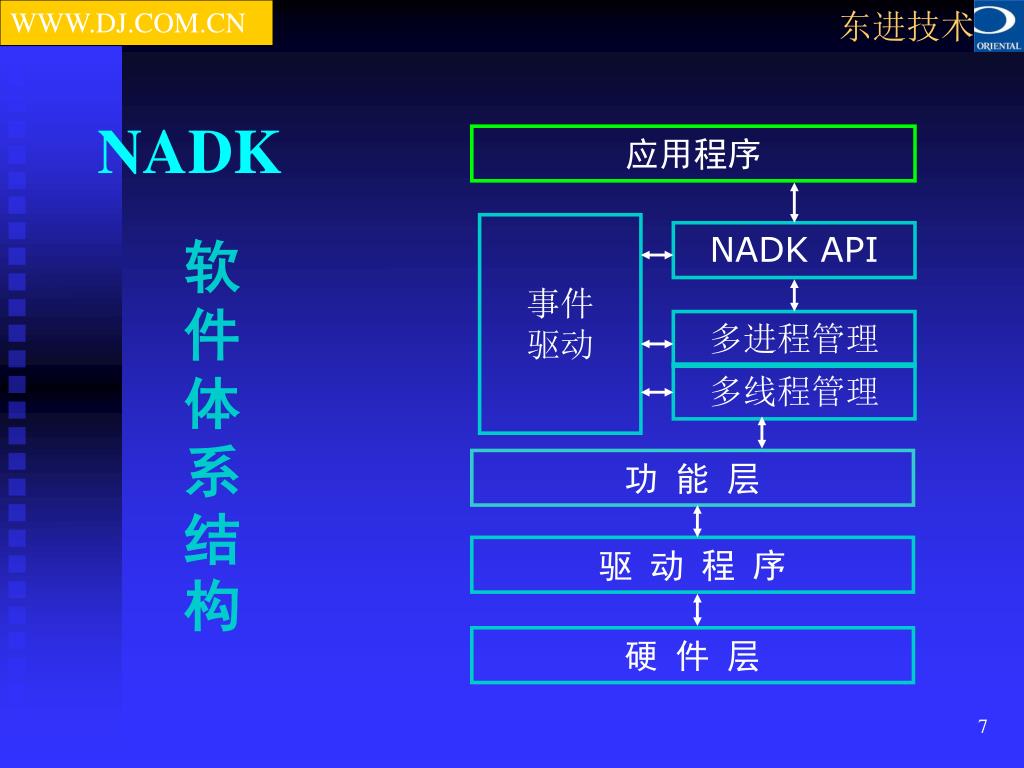 WWW.DJ.COM.CN

东进技术

ORIENTAL

NADK

软件体系结构

应用程序

事件驱动

NADK API

多进程管理

多线程管理

功 能 层

驱 动 程 序

硬 件 层

7